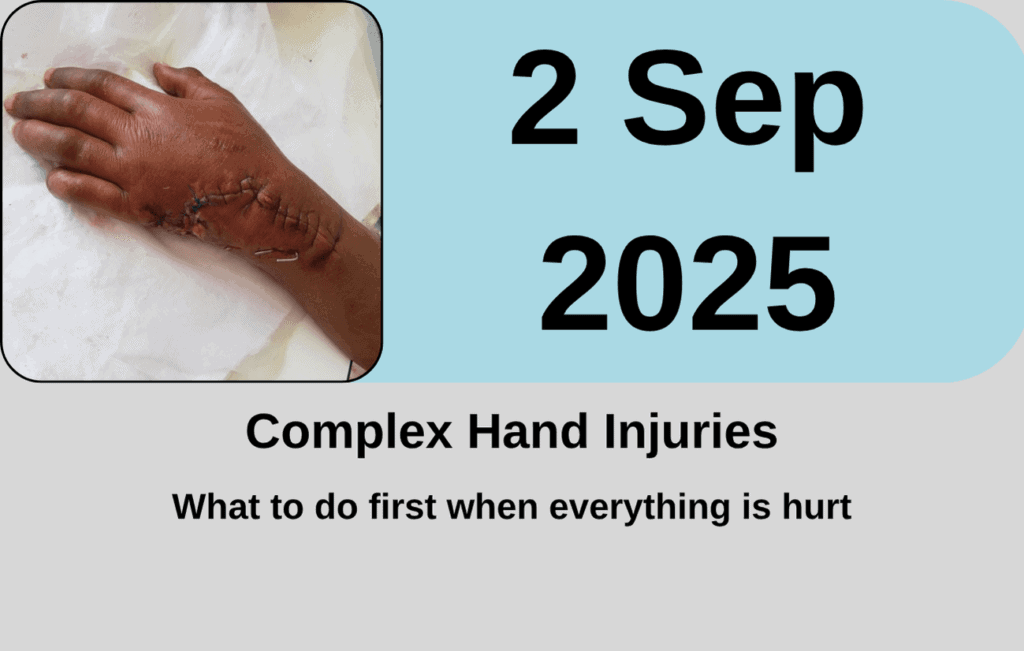 2 Sep 2025

Complex Hand Injuries

What to do first when everything is hurt